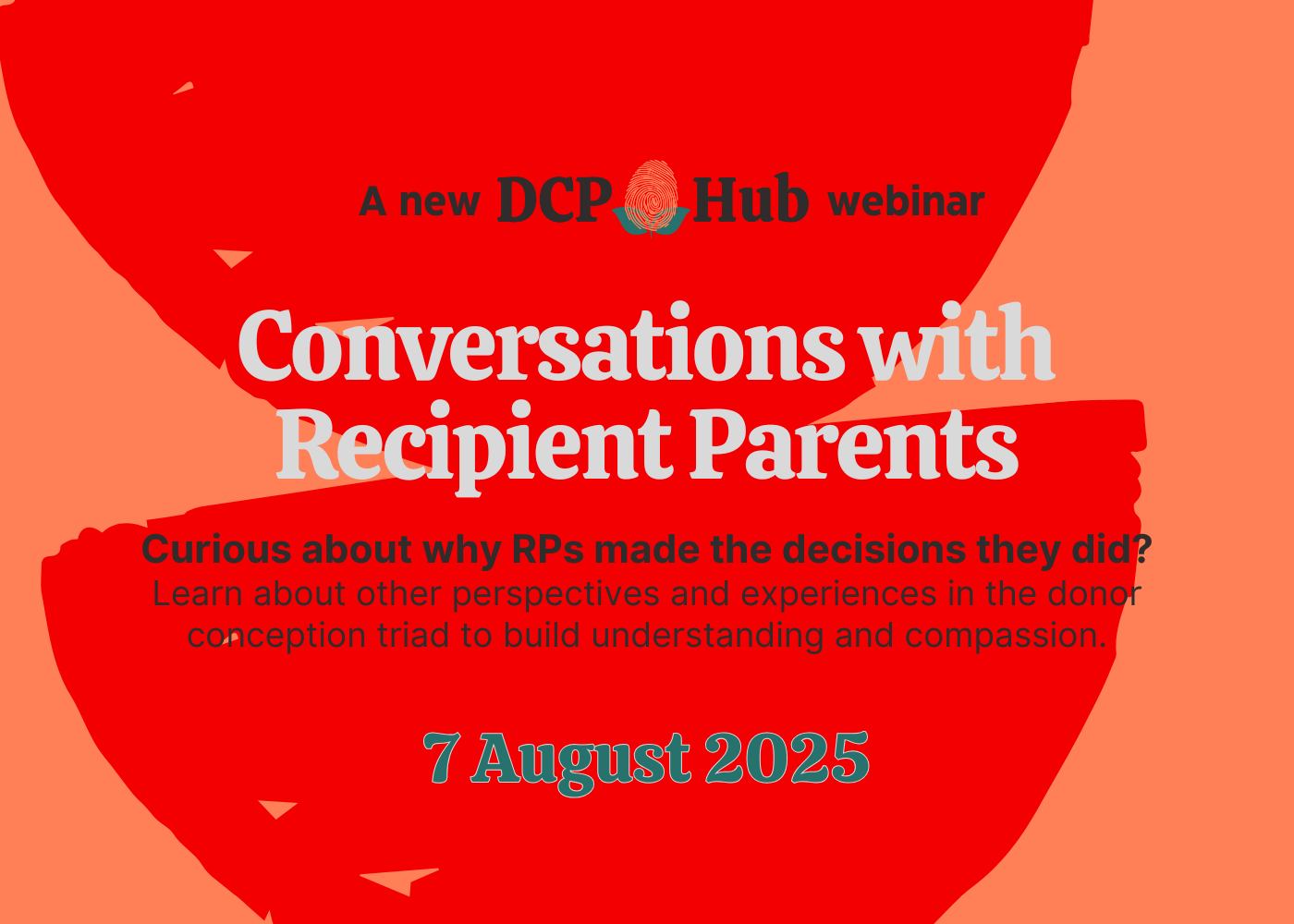 A new DCP Hub webinar

Conversations with Recipient Parents

Curious about why RPs made the decisions they did?
Learn about other perspectives and experiences in the donor conception triad to build understanding and compassion.

7 August 2025